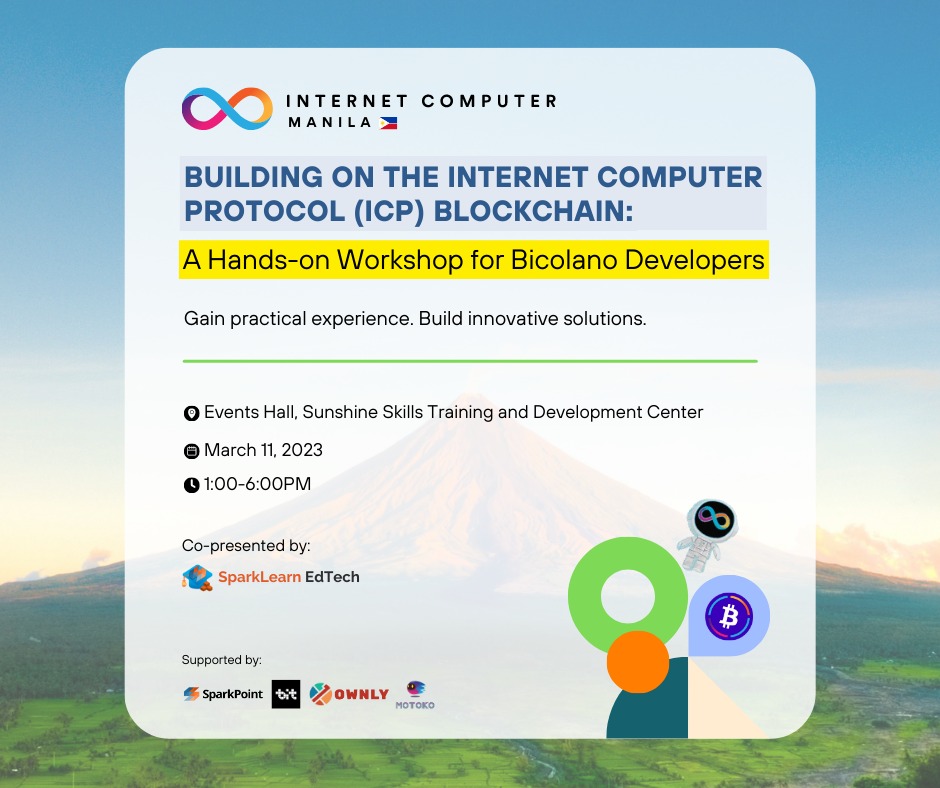 INTERNET COMPUTER
MANILA

BUILDING ON THE INTERNET COMPUTER PROTOCOL (ICP) BLOCKCHAIN:

A Hands-on Workshop for Bicolano Developers

Gain practical experience. Build innovative solutions.

Events Hall, Sunshine Skills Training and Development Center

March 11, 2023

1:00-6:00PM

Co-presented by:

SparkLearn EdTech

Supported by:

SparkPoint bit OWNLY MOTOKO